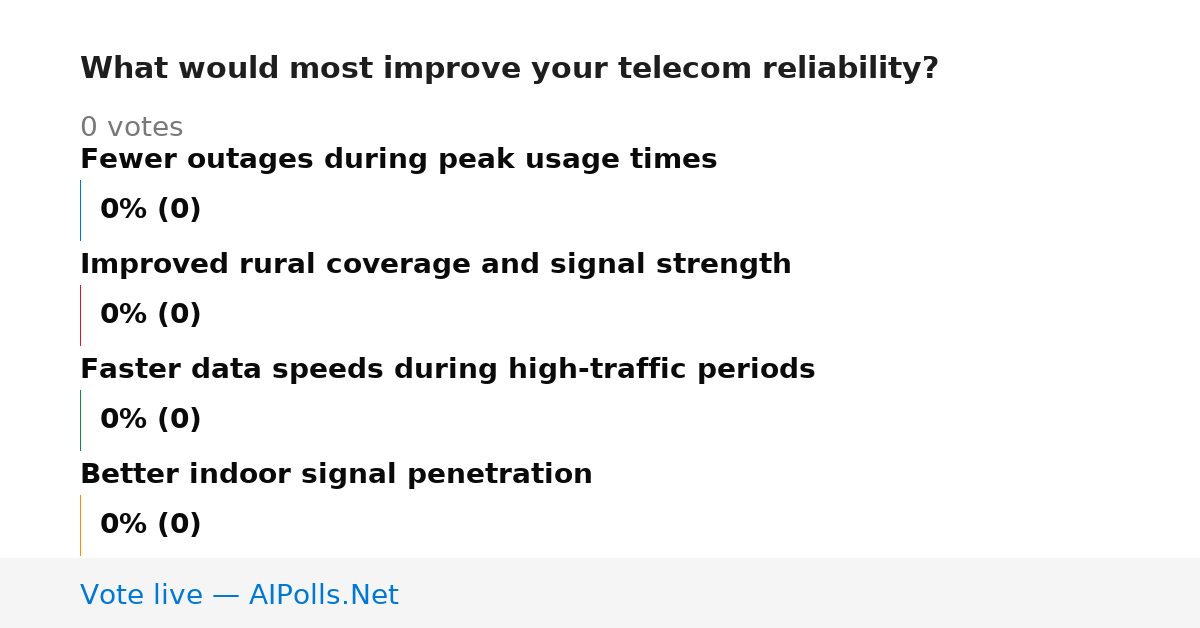 What would most improve your telecom reliability?

0 votes

Fewer outages during peak usage times

0% (0)

Improved rural coverage and signal strength

0% (0)

Faster data speeds during high-traffic periods

0% (0)

Better indoor signal penetration

0% (0)

Vote live — AIPolls.Net